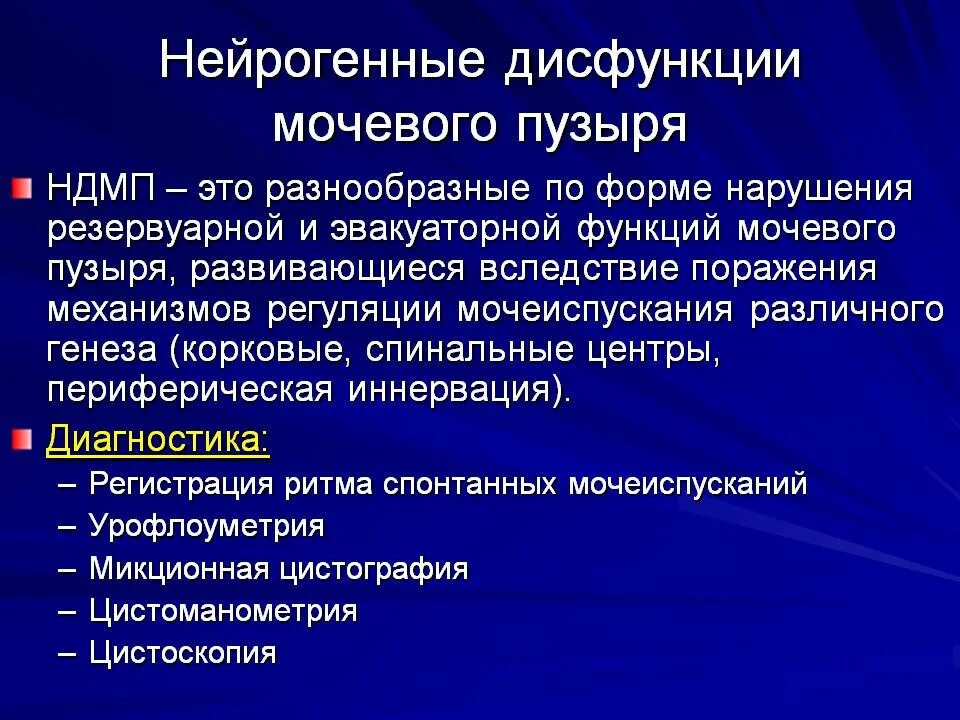 Нейрогенные дисфункции мочевого пузыря

НДМП – это разнообразные по форме нарушения резервуарной и эвакуаторной функций мочевого пузыря, развивающиеся вследствие поражения механизмов регуляции мочеиспускания различного генеза (корковые, спинальные центры, периферическая иннервация).

Диагностика:
– Регистрация ритма спонтанных мочеиспусканий
– Урофлоуметрия
– Микционная цистография
– Цистоманометрия
– Цистоскопия